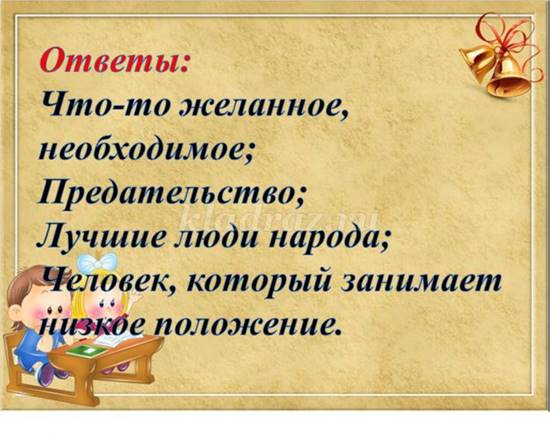 Ответы:
Что-то желанное, необходимое;
Предательство;
Лучшие люди народа;
Человек, который занимает низкое положение.

kladraz.ru